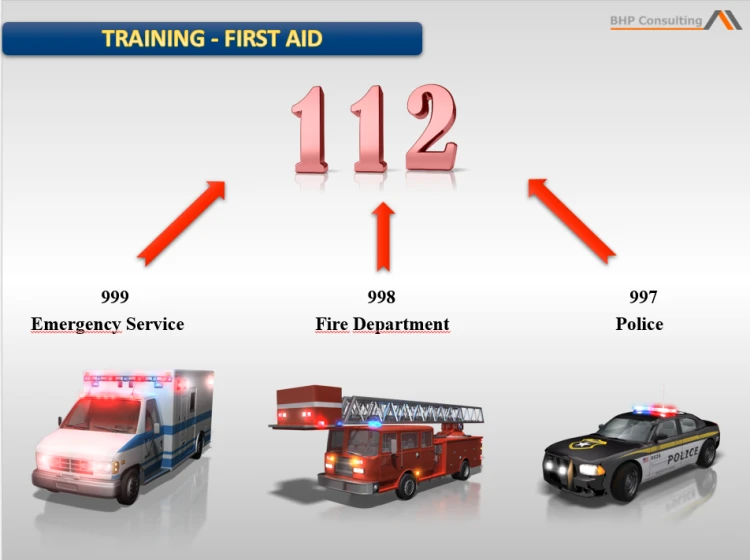 TRAINING - FIRST AID

BHP Consulting

112

999
Emergency Service

998
Fire Department

997
Police

POLICE